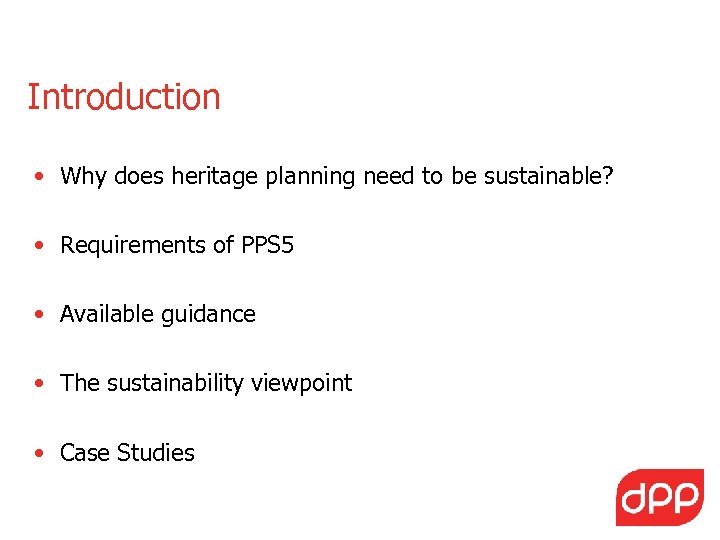 Introduction

• Why does heritage planning need to be sustainable?

• Requirements of PPS5

• Available guidance

• The sustainability viewpoint

• Case Studies

dpp